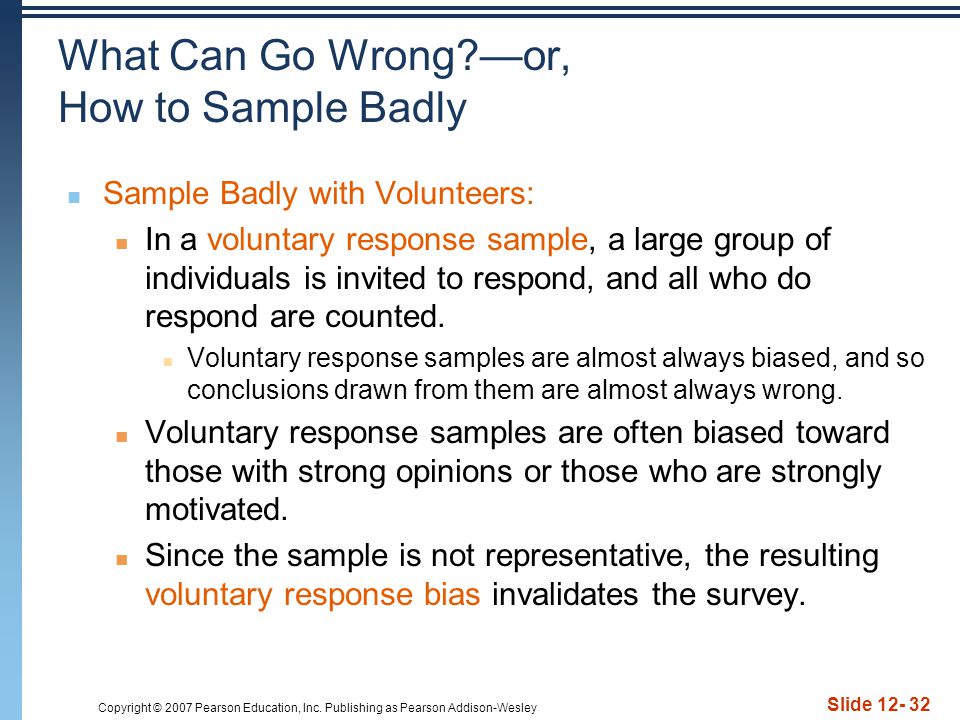 What Can Go Wrong?—or, How to Sample Badly

Sample Badly with Volunteers:

In a voluntary response sample, a large group of individuals is invited to respond, and all who do respond are counted.

Voluntary response samples are almost always biased, and so conclusions drawn from them are almost always wrong.

Voluntary response samples are often biased toward those with strong opinions or those who are strongly motivated.

Since the sample is not representative, the resulting voluntary response bias invalidates the survey.

Copyright © 2007 Pearson Education, Inc. Publishing as Pearson Addison-Wesley

Slide 12- 32